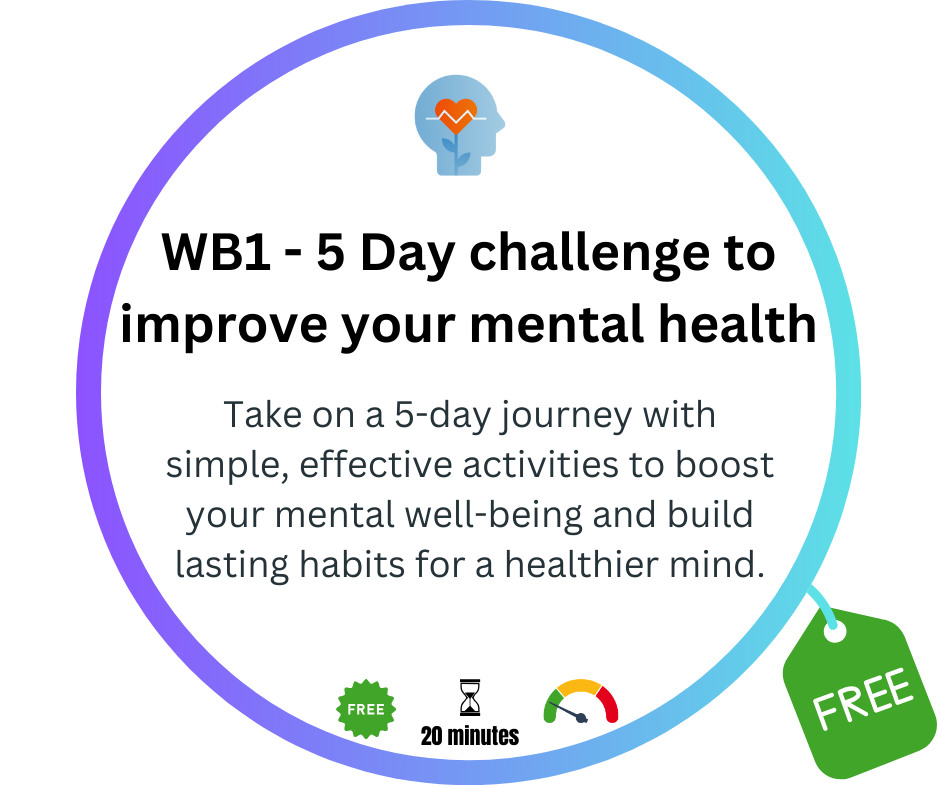 WB1 - 5 Day challenge to improve your mental health

Take on a 5-day journey with simple, effective activities to boost your mental well-being and build lasting habits for a healthier mind.

FREE

20 minutes

FREE